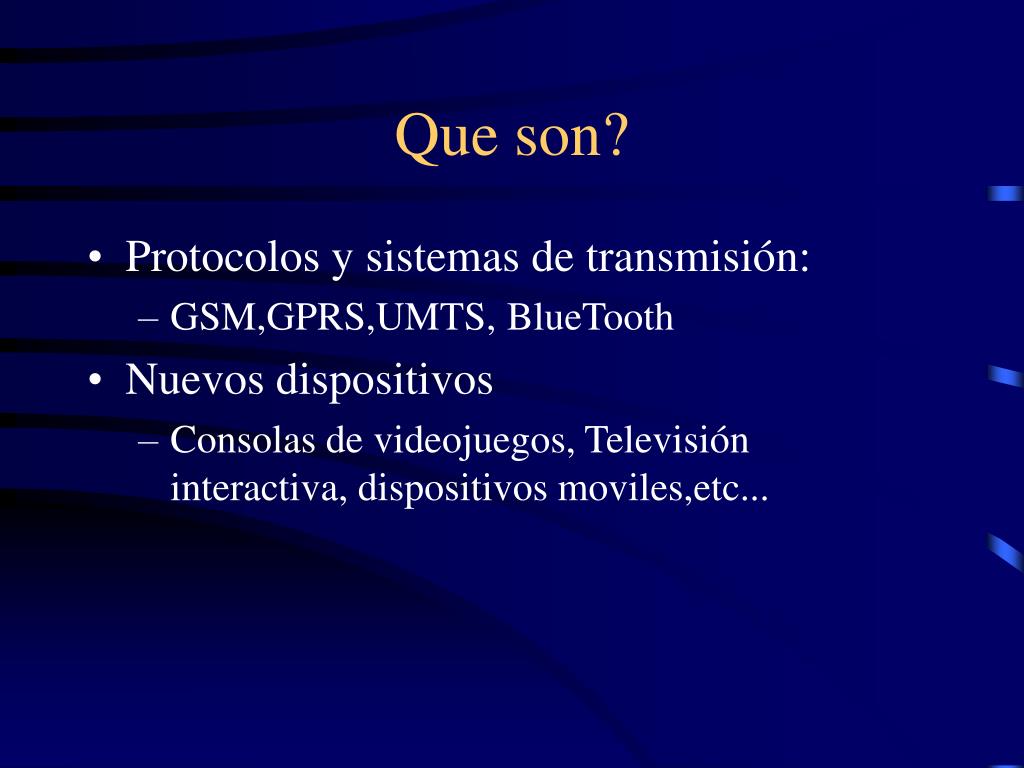 Que son?

• Protocolos y sistemas de transmisión:
– GSM,GPRS,UMTS, BlueTooth
• Nuevos dispositivos
– Consolas de videojuegos, Televisión interactiva, dispositivos moviles,etc...